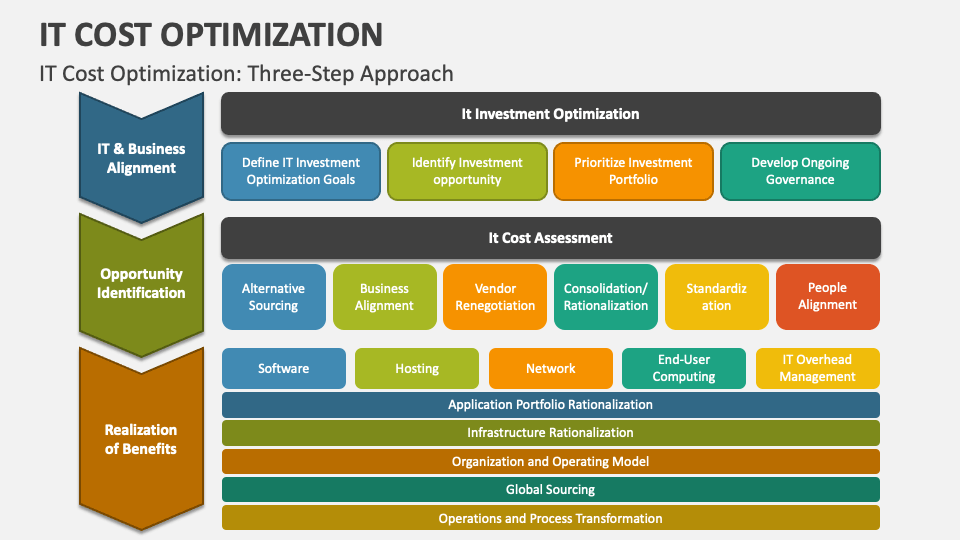 IT COST OPTIMIZATION

IT Cost Optimization: Three-Step Approach

IT & Business Alignment

It Investment Optimization

Define IT Investment Optimization Goals

Identify Investment opportunity

Prioritize Investment Portfolio

Develop Ongoing Governance

Opportunity Identification

It Cost Assessment

Alternative Sourcing

Business Alignment

Vendor Renegotiation

Consolidation/ Rationalization

Standardiz ation

People Alignment

Realization of Benefits

Software

Hosting

Network

End-User Computing

IT Overhead Management

Application Portfolio Rationalization

Infrastructure Rationalization

Organization and Operating Model

Global Sourcing

Operations and Process Transformation